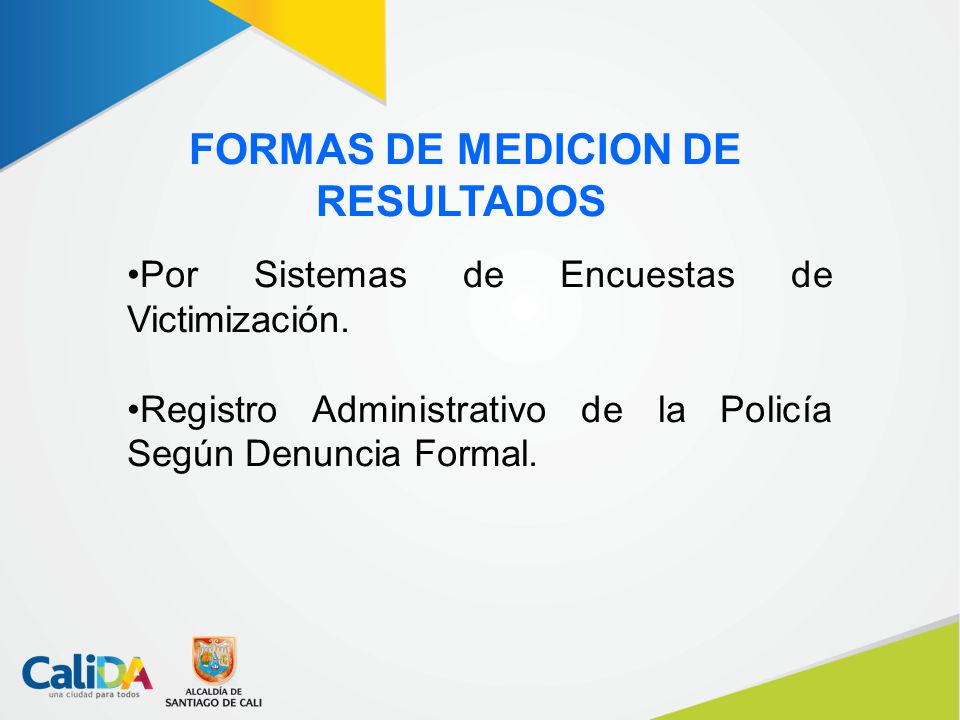 FORMAS DE MEDICION DE RESULTADOS

•Por Sistemas de Encuestas de Victimización.

•Registro Administrativo de la Policía Según Denuncia Formal.

CaliDA
una ciudad para todos

ALCALDÍA DE
SANTIAGO DE CALI